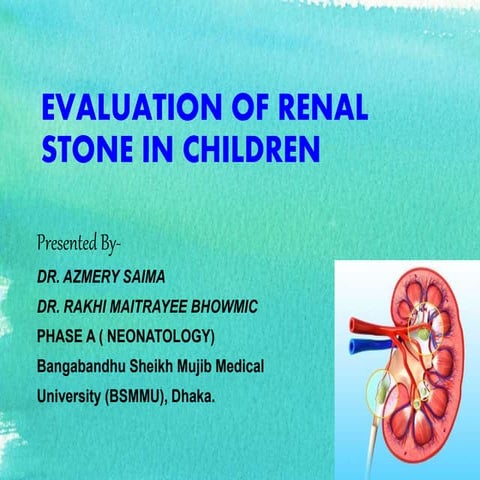 EVALUATION OF RENAL STONE IN CHILDREN

Presented By-

DR. AZMERY SAIMA

DR. RAKHI MAITRAYEE BHOWMIC

PHASE A ( NEONATOLOGY)

Bangabandhu Sheikh Mujib Medical University (BSMMU), Dhaka.